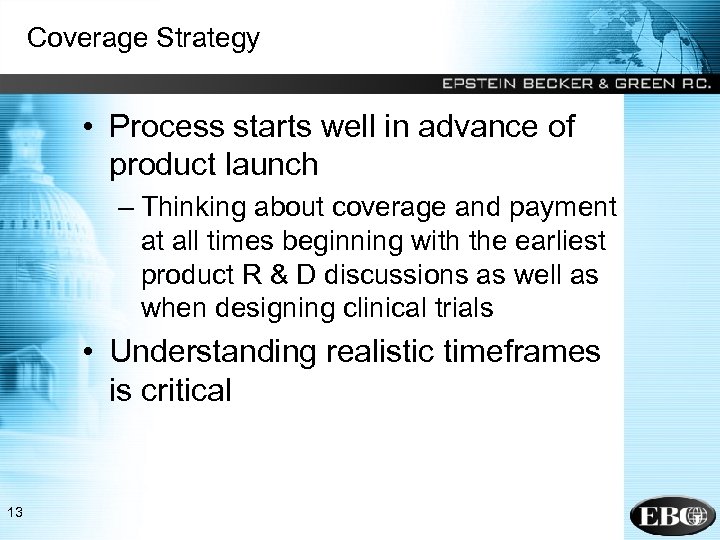 Coverage Strategy

EPSTEIN BECKER & GREEN P.C.

• Process starts well in advance of product launch

– Thinking about coverage and payment at all times beginning with the earliest product R & D discussions as well as when designing clinical trials

• Understanding realistic timeframes is critical

13

EBG